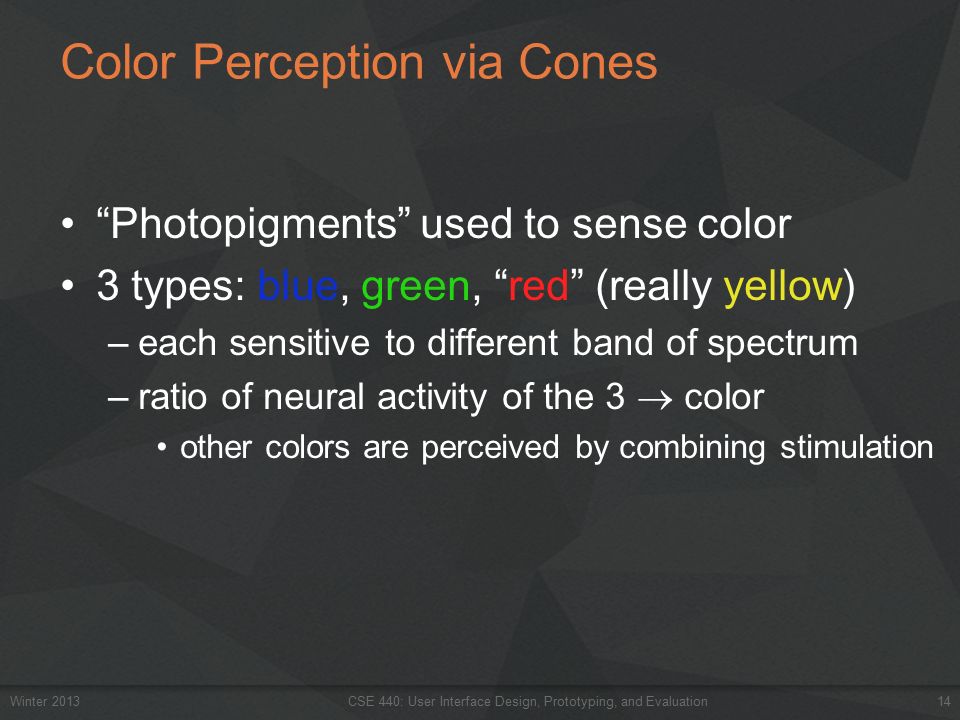 Color Perception via Cones

• “Photopigments” used to sense color
• 3 types: blue, green, “red” (really yellow)
– each sensitive to different band of spectrum
– ratio of neural activity of the 3 $\rightarrow$ color
• other colors are perceived by combining stimulation

Winter 2013
CSE 440: User Interface Design, Prototyping, and Evaluation
14